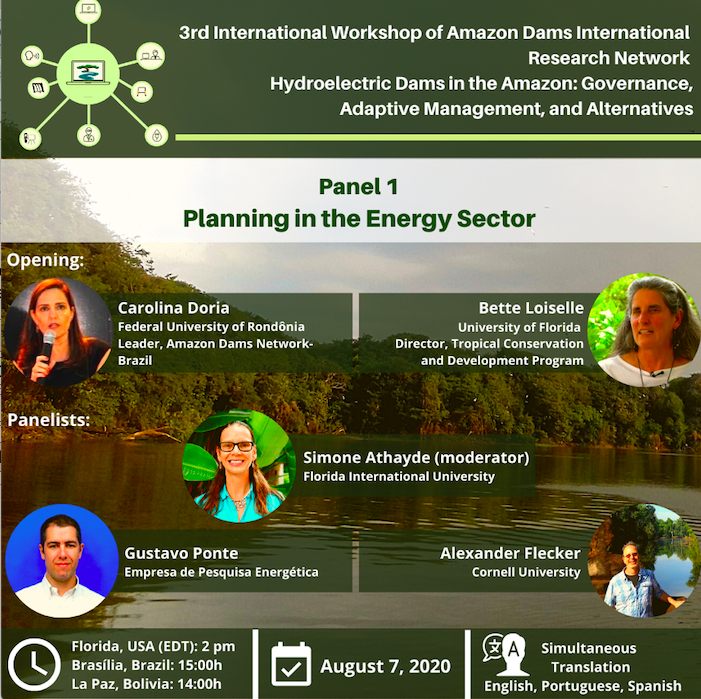 3rd International Workshop of Amazon Dams International Research Network
Hydroelectric Dams in the Amazon: Governance, Adaptive Management, and Alternatives

Panel 1
Planning in the Energy Sector

Opening:

Carolina Doria
Federal University of Rondônia
Leader, Amazon Dams Network-Brazil

Bette Loiselle
University of Florida
Director, Tropical Conservation and Development Program

Panelists:

Simone Athayde (moderator)
Florida International University

Gustavo Ponte
Empresa de Pesquisa Energética

Alexander Flecker
Cornell University

Florida, USA (EDT): 2 pm
Brasília, Brazil: 15:00h
La Paz, Bolivia: 14:00h

August 7, 2020

Simultaneous Translation
English, Portuguese, Spanish